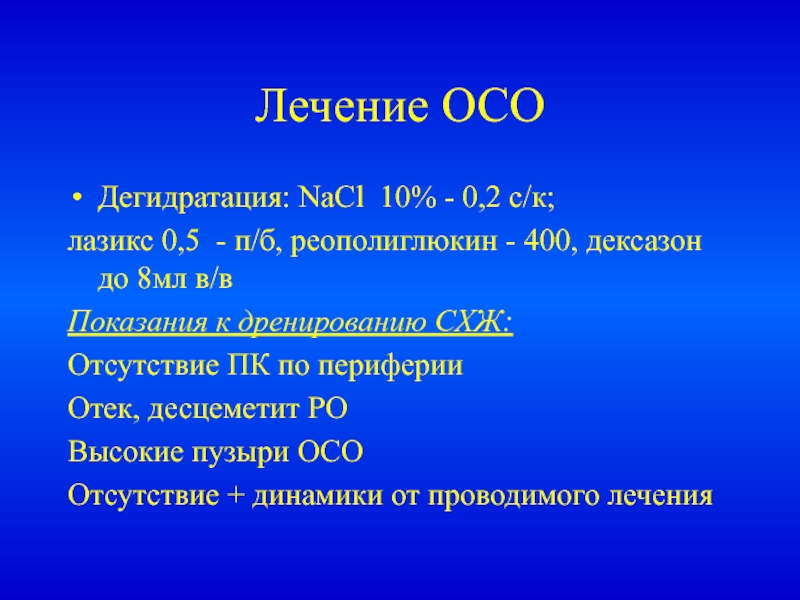 Лечение ОСО

• Дегидратация: NaCl 10% - 0,2 с/к;
лазикс 0,5 - п/б, реополиглюкин - 400, дексазон до 8мл в/в

Показания к дренированию СХЖ:

Отсутствие ПК по периферии

Отек, десцеметит РО

Высокие пузыри ОСО

Отсутствие + динамики от проводимого лечения